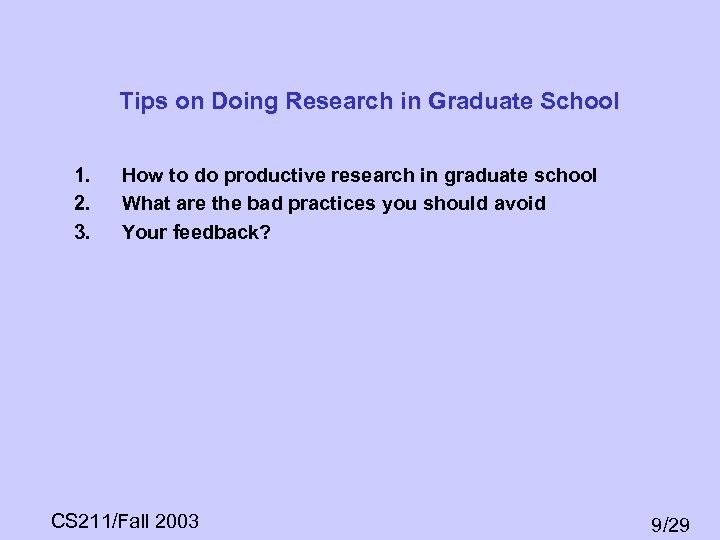 Tips on Doing Research in Graduate School

1. How to do productive research in graduate school
2. What are the bad practices you should avoid
3. Your feedback?

CS211/Fall 2003

9/29